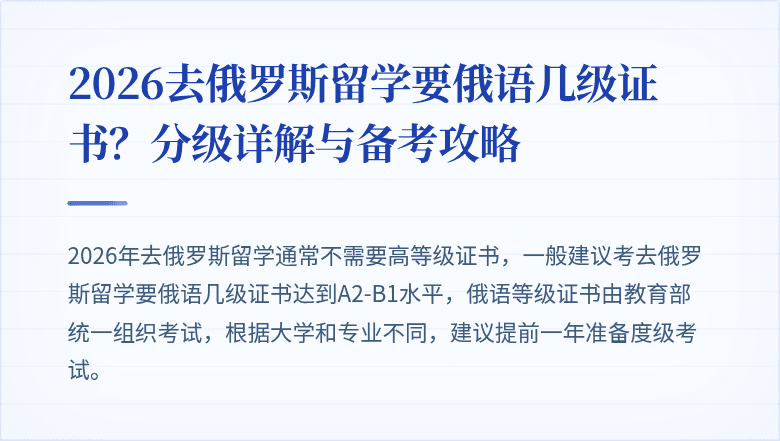 2026去俄罗斯留学要俄语几级证书？分级详解与备考攻略

2026年去俄罗斯留学通常不需要高等级证书，一般建议考去俄罗斯留学要俄语几级证书达到A2-B1水平，俄语等级证书由教育部统一组织考试，根据大学和专业不同，建议提前一年准备度级考试。